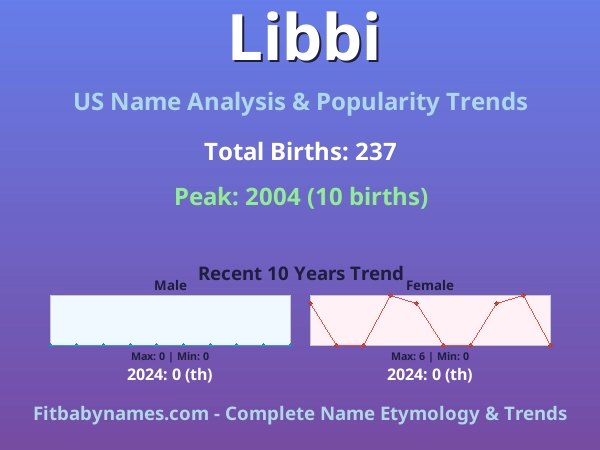 Libbi

US Name Analysis & Popularity Trends

Total Births: 237

Peak: 2004 (10 births)

Recent 10 Years Trend

Male

Max: 0 | Min: 0

2024: 0 (th)

Female

Max: 6 | Min: 0

2024: 0 (th)

Fitbabynames.com - Complete Name Etymology & Trends